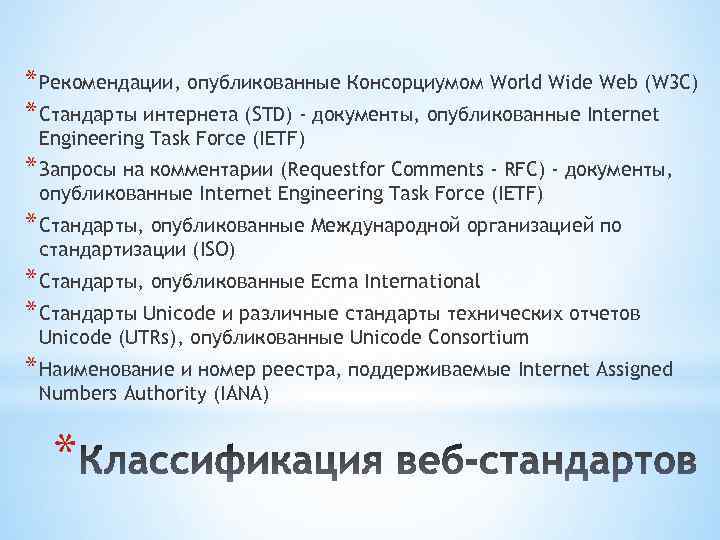 * Рекомендации, опубликованные Консорциумом World Wide Web (W3C)

* Стандарты интернета (STD) - документы, опубликованные Internet Engineering Task Force (IETF)

* Запросы на комментарии (Requestfor Comments - RFC) - документы, опубликованные Internet Engineering Task Force (IETF)

* Стандарты, опубликованные Международной организацией по стандартизации (ISO)

* Стандарты, опубликованные Ecma International

* Стандарты Unicode и различные стандарты технических отчетов Unicode (UTRs), опубликованные Unicode Consortium

* Наименование и номер реестра, поддерживаемые Internet Assigned Numbers Authority (IANA)

* Классификация веб-стандартов